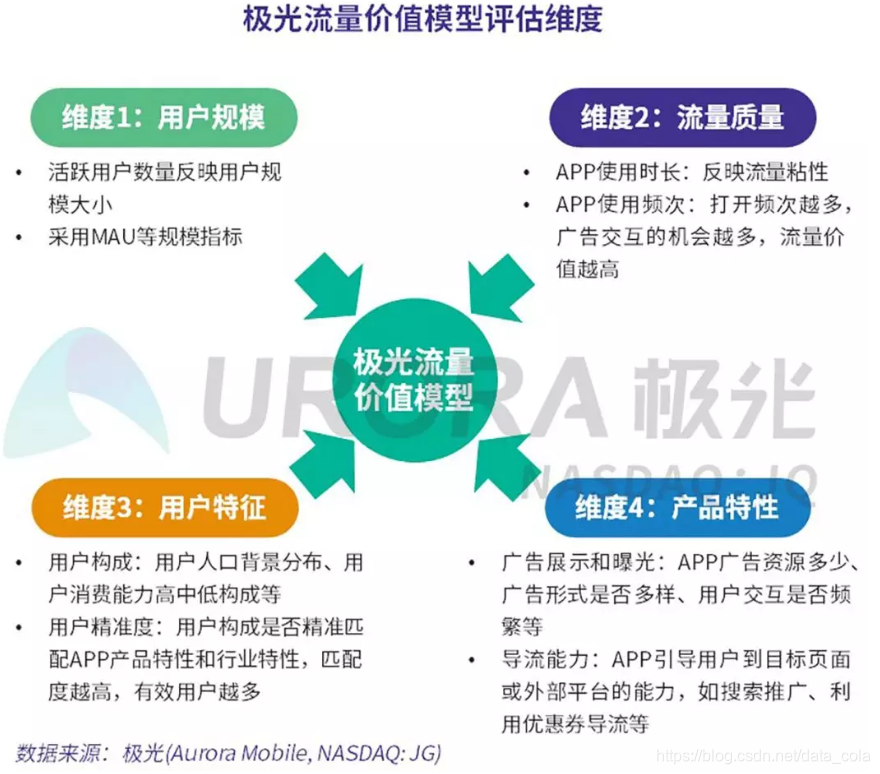 极光流量价值模型评估维度

维度1：用户规模

• 活跃用户数量反映用户规模大小
• 采用MAU等规模指标

维度2：流量质量

• APP使用时长：反映流量粘性
• APP使用频次：打开频次越多，广告交互的机会越多，流量价值越高

极光流量价值模型

URORA 极光
NASDAQ: JG

维度3：用户特征

• 用户构成：用户人口背景分布、用户消费能力高中低构成等
• 用户精准度：用户构成是否精准匹配APP产品特性和行业特性，匹配度越高，有效用户越多

维度4：产品特性

• 广告展示和曝光：APP广告资源多少、广告形式是否多样、用户交互是否频繁等
• 导流能力：APP引导用户到目标页面或外部平台的能力，如搜索推广、利用优惠券导流等

数据来源：极光(Aurora Mobile, NASDAQ: JG)

https://blog.csdn.net/data_cola